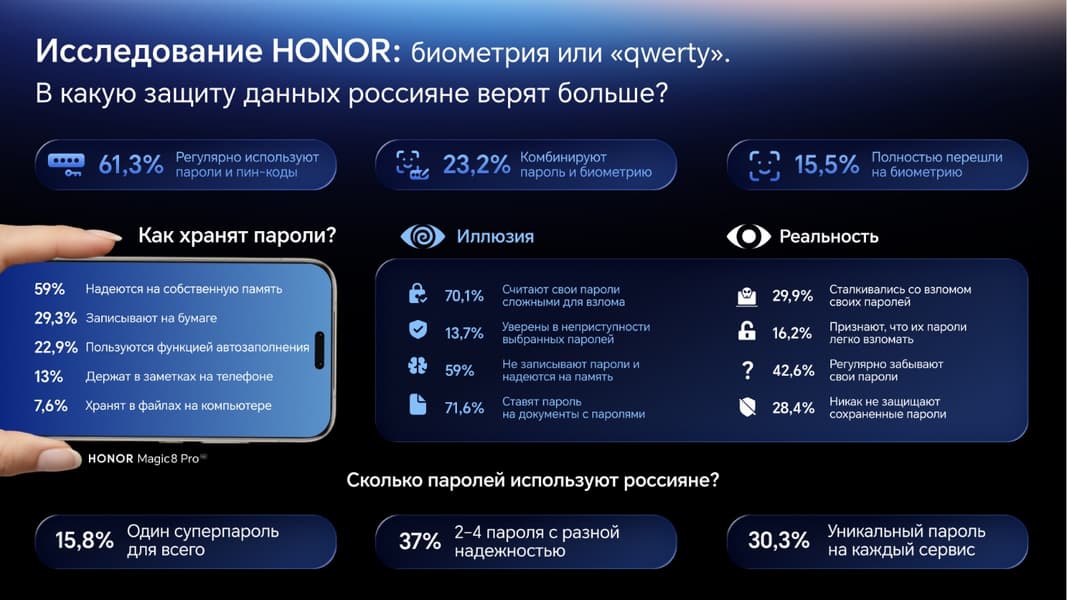 Исследование HONOR: биометрия или «qwerty».
В какую защиту данных россияне верят больше?

61,3% Регулярно используют пароли и пин-коды

23,2% Комбинируют пароль и биометрию

15,5% Полностью перешли на биометрию

Как хранят пароли?

59% Надеются на собственную память
29,3% Записывают на бумаге
22,9% Пользуются функцией автозаполнения
13% Держат в заметках на телефоне
7,6% Хранят в файлах на компьютере

HONOR Magic8 Pro

Иллюзия

70,1% Считают свои пароли сложными для взлома
13,7% Уверены в неприступности выбранных паролей
59% Не записывают пароли и надеются на память
71,6% Ставят пароль на документы с паролями

Реальность

29,9% Сталкивались со взломом своих паролей
16,2% Признают, что их пароли легко взломать
42,6% Регулярно забывают свои пароли
28,4% Никак не защищают сохраненные пароли

Сколько паролей используют россияне?

15,8% Один суперпароль для всего

37% 2–4 пароля с разной надежностью

30,3% Уникальный пароль на каждый сервис